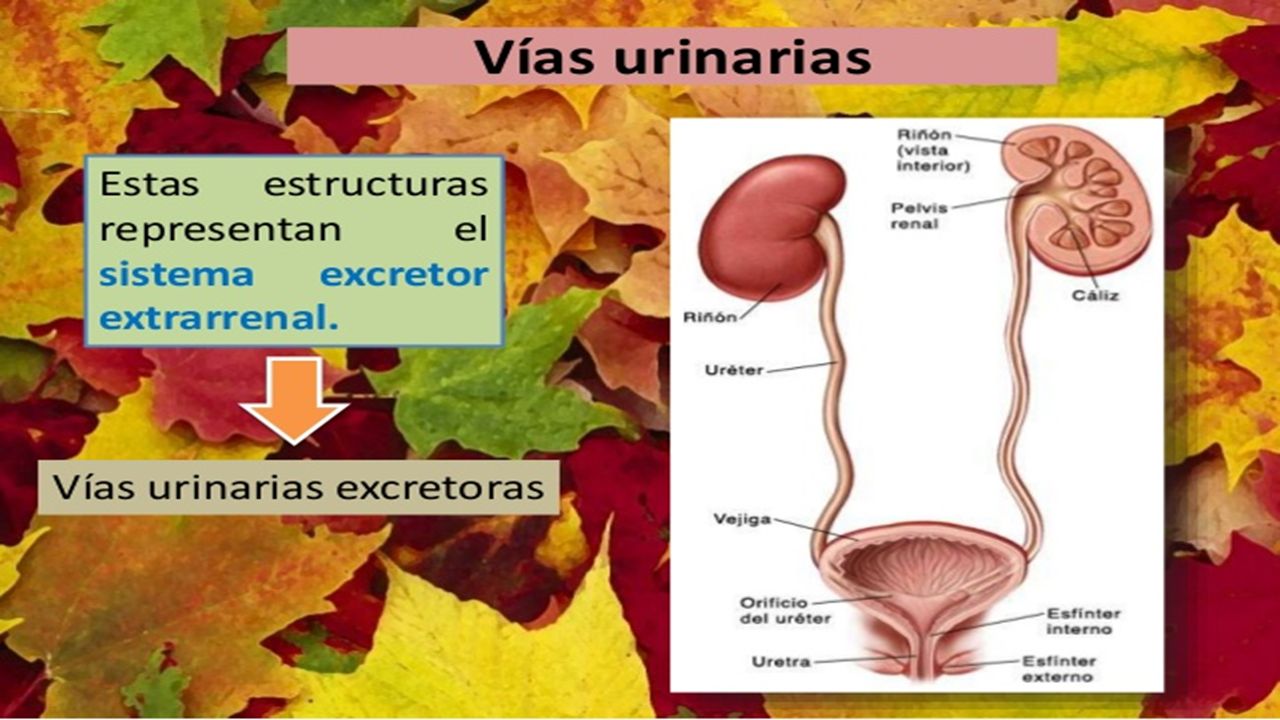 Vías urinarias

Estas estructuras representan el sistema excretor extrarrenal.

Vías urinarias excretoras

Riñón (vista interior)
Pelvis renal
Cáliz
Riñón
Uréter
Vejiga
Orificio del uréter
Esfínter interno
Uretra
Esfínter externo